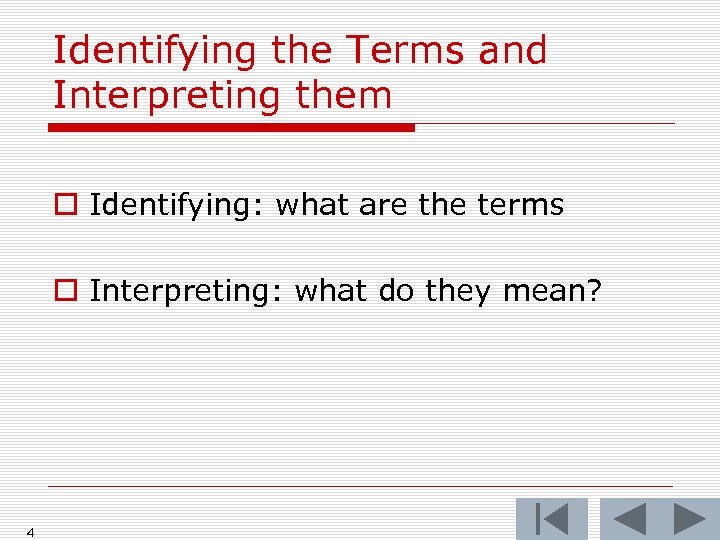 Identifying the Terms and Interpreting them

Identifying: what are the terms

Interpreting: what do they mean?

4